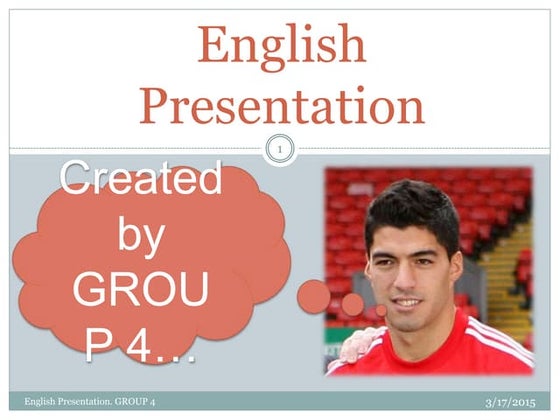 English Presentation

1

Created by GROU P 4…

English Presentation. GROUP 4

3/17/2015